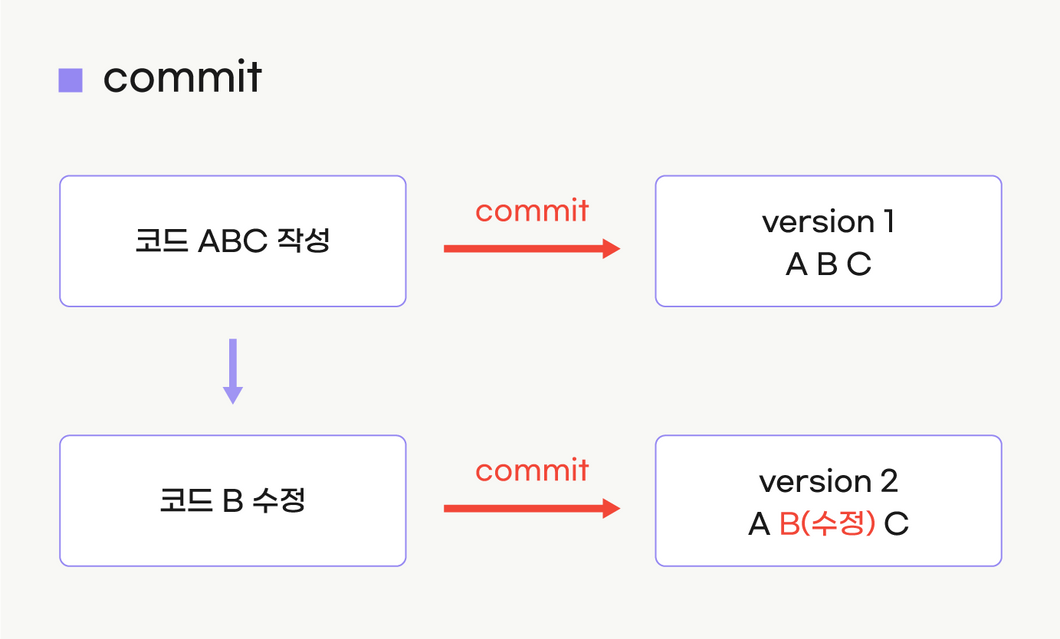 commit

코드 ABC 작성

commit

version 1
A B C

코드 B 수정

commit

version 2
A B(수정) C